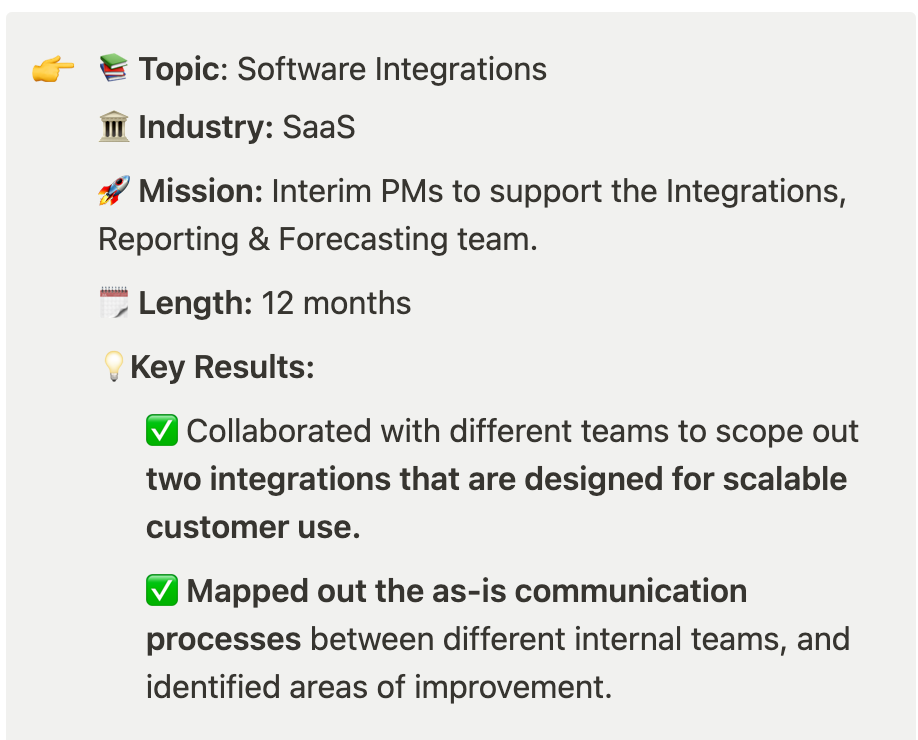 👉 📚 Topic: Software Integrations

🏛 Industry: SaaS

🚀 Mission: Interim PMs to support the Integrations, Reporting & Forecasting team.

🗓 Length: 12 months

💡Key Results:

✅ Collaborated with different teams to scope out two integrations that are designed for scalable customer use.

✅ Mapped out the as-is communication processes between different internal teams, and identified areas of improvement.